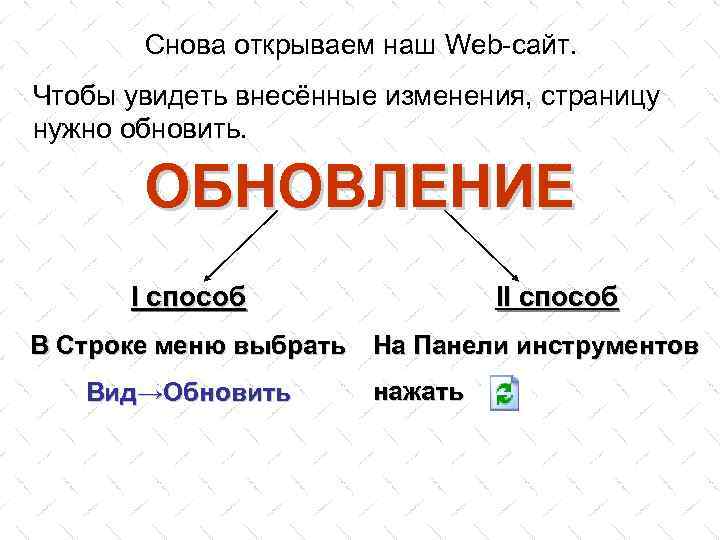 Снова открываем наш Web-сайт.

Чтобы увидеть внесённые изменения, страницу нужно обновить.

ОБНОВЛЕНИЕ

I способ

В Строке меню выбрать

Вид→Обновить

II способ

На Панели инструментов

нажать